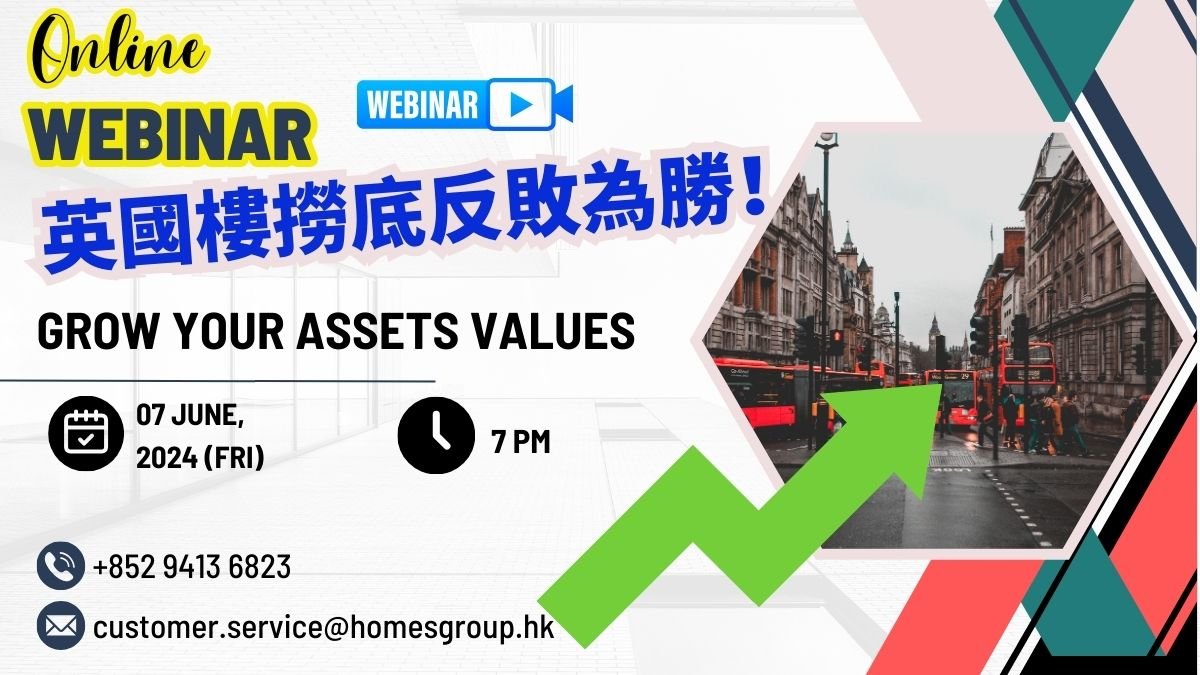 Online
WEBINAR
WEBINAR
英國樓撈底反敗為勝!

GROW YOUR ASSETS VALUES

07 JUNE, 2024 (FRI)

7 PM

+852 9413 6823

customer.service@homesgroup.hk